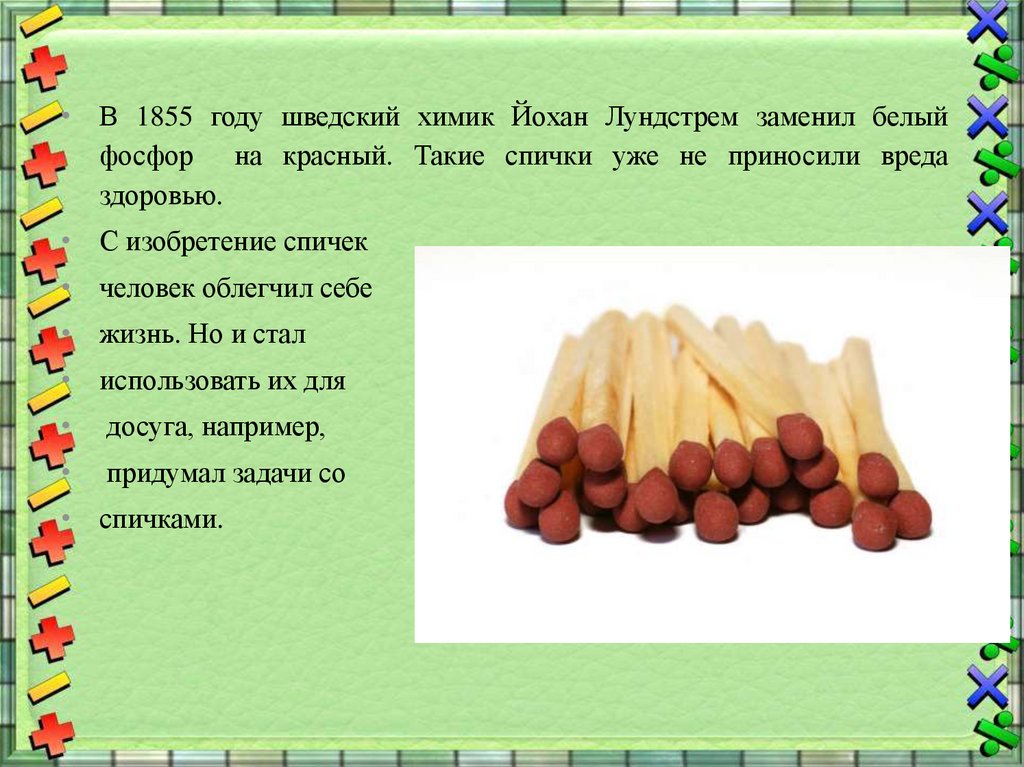 В 1855 году шведский химик Йохан Лундстрем заменил белый фосфор на красный. Такие спички уже не приносили вреда здоровью.

С изобретение спичек человек облегчил себе жизнь. Но и стал использовать их для досуга, например, придумал задачи со спичками.